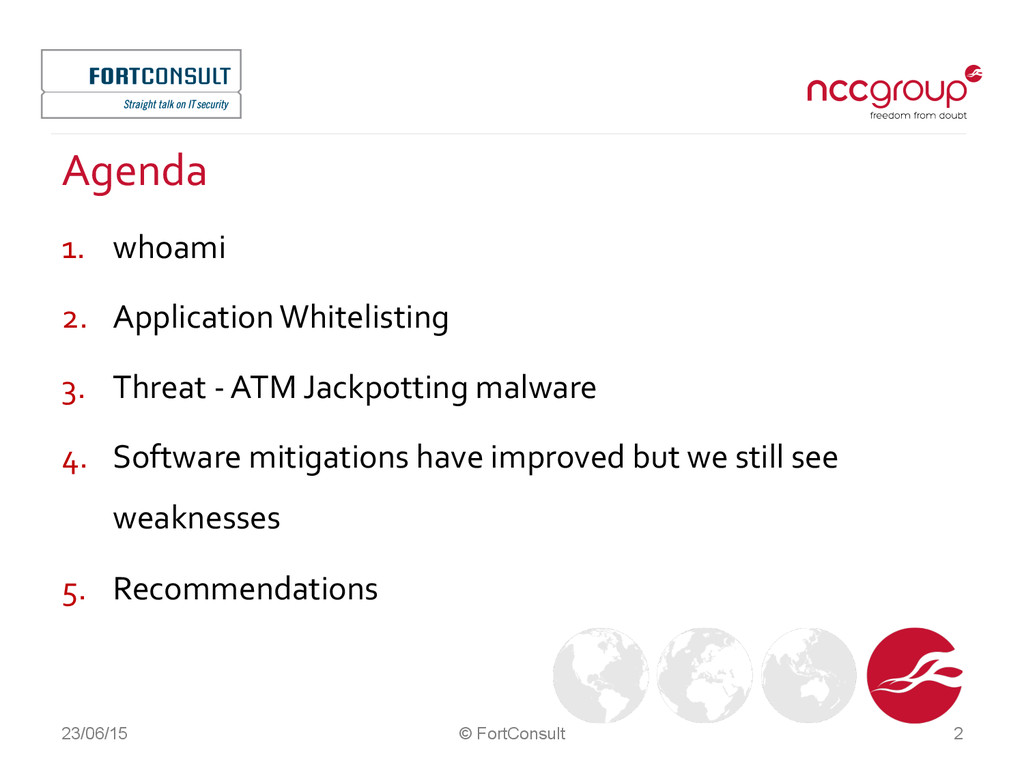 FORTCONSULT
Straight talk on IT security

nccgroup
freedom from doubt

Agenda

1. whoami
2. Application Whitelisting
3. Threat - ATM Jackpotting malware
4. Software mitigations have improved but we still see weaknesses
5. Recommendations

23/06/15
© FortConsult
2